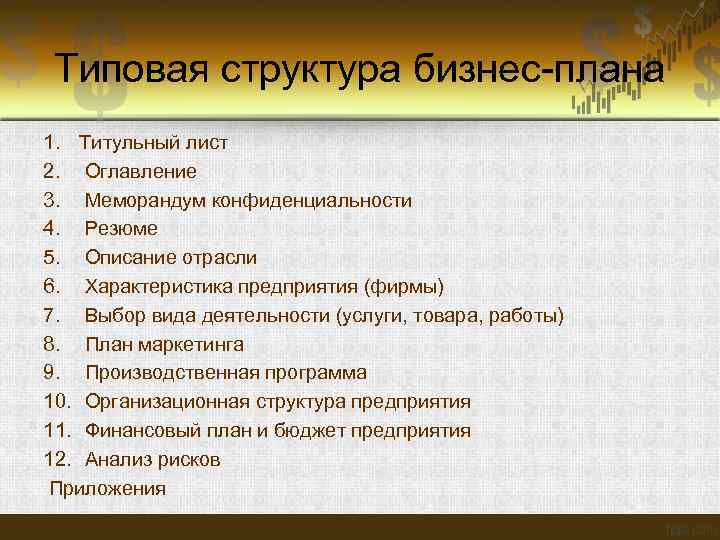 Типовая структура бизнес-плана

1. Титульный лист
2. Оглавление
3. Меморандум конфиденциальности
4. Резюме
5. Описание отрасли
6. Характеристика предприятия (фирмы)
7. Выбор вида деятельности (услуги, товара, работы)
8. План маркетинга
9. Производственная программа
10. Организационная структура предприятия
11. Финансовый план и бюджет предприятия
12. Анализ рисков

Приложения